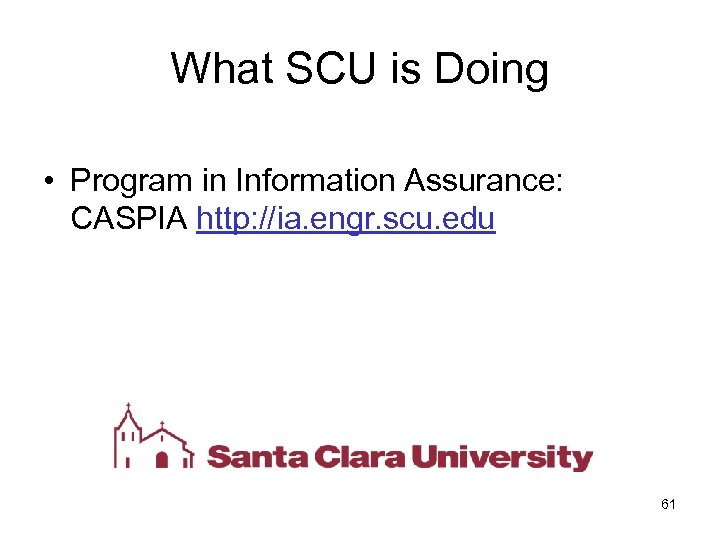 What SCU is Doing

• Program in Information Assurance: CASPIA http://ia.engr.scu.edu

Santa Clara University

61